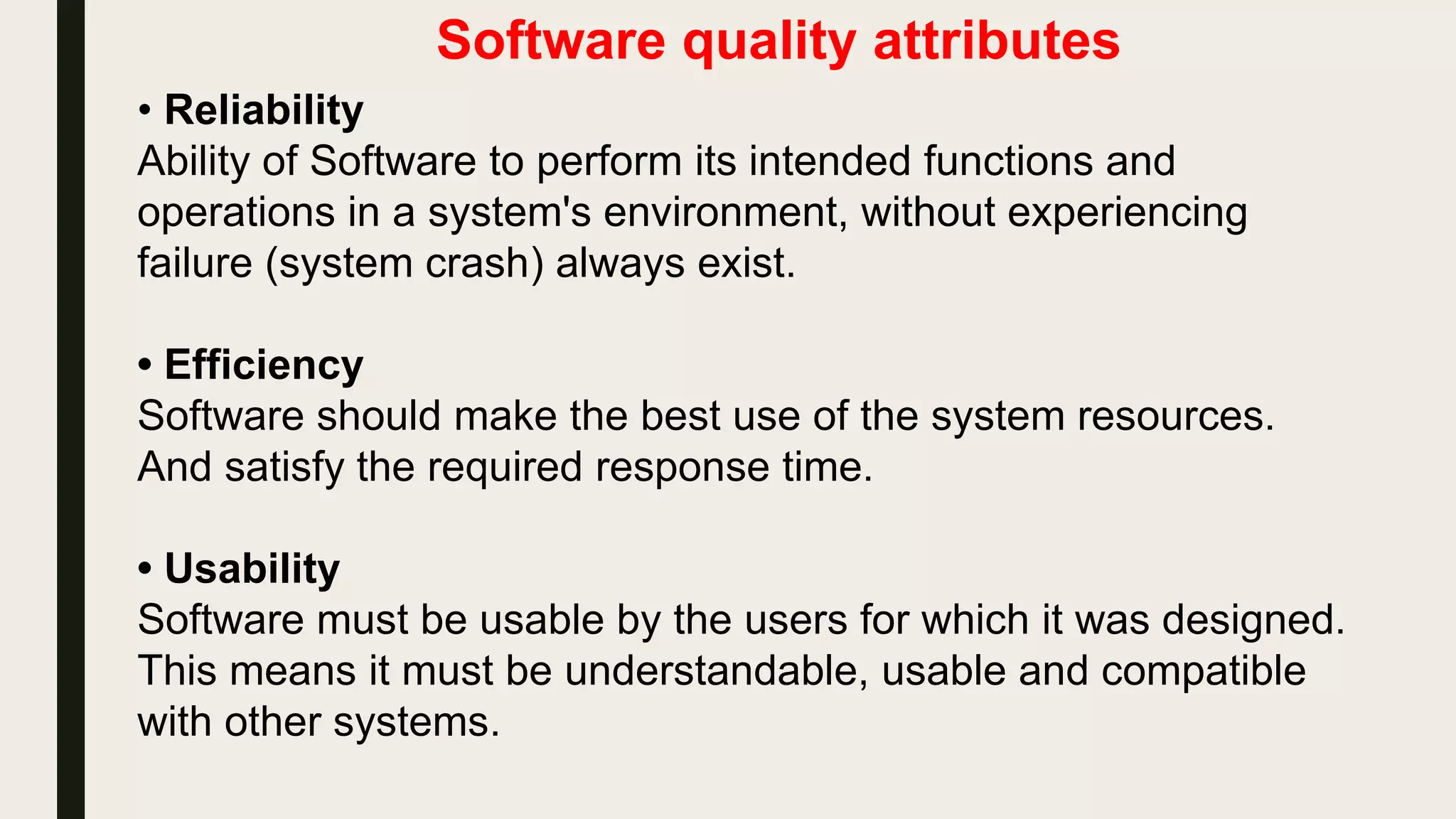 Software quality attributes

• Reliability
Ability of Software to perform its intended functions and operations in a system's environment, without experiencing failure (system crash) always exist.

• Efficiency
Software should make the best use of the system resources. And satisfy the required response time.

• Usability
Software must be usable by the users for which it was designed. This means it must be understandable, usable and compatible with other systems.